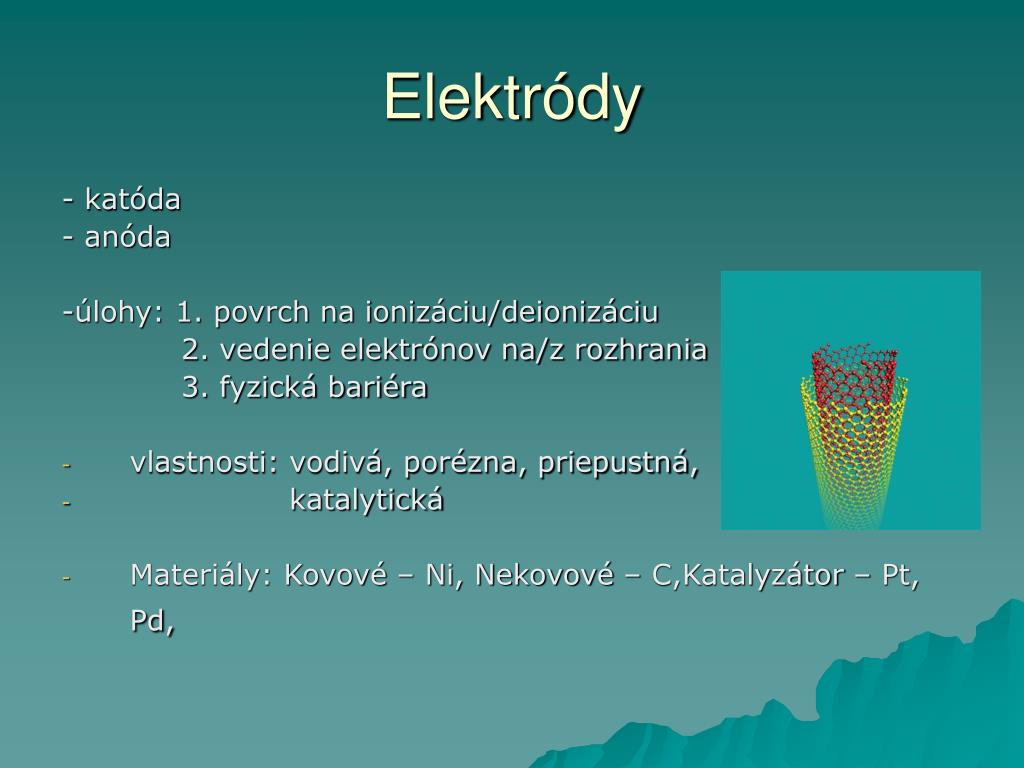 Elektródy

- katóda
- anóda

-úlohy: 1. povrch na ionizáciu/deionizáciu
2. vedenie elektrónov na/z rozhrania
3. fyzická bariéra

- vlastnosti: vodivá, porézna, priepustná,
- katalytická

- Materiály: Kovové – Ni, Nekovové – C,Katalyzátor – Pt, Pd,